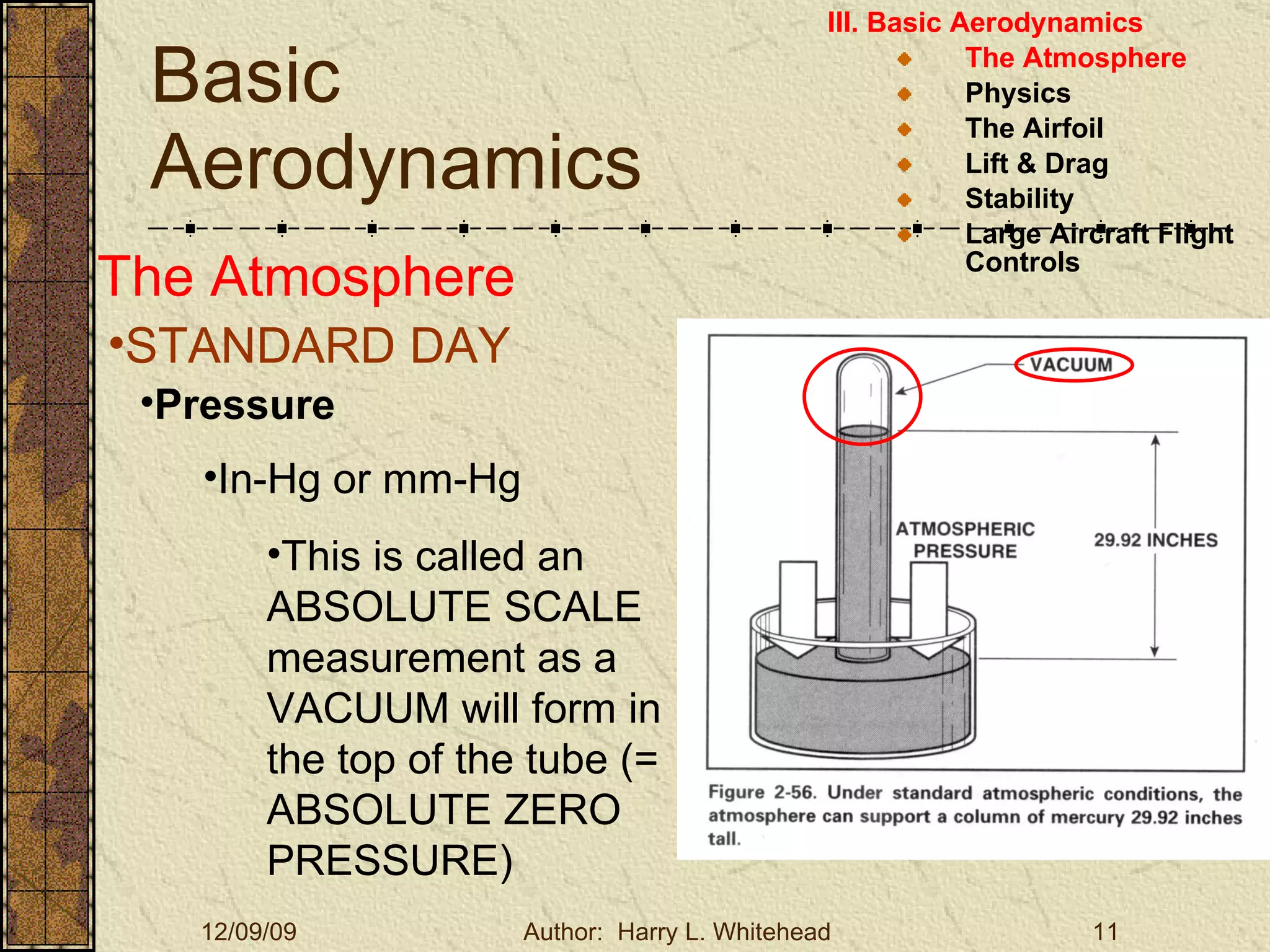 Basic Aerodynamics

III. Basic Aerodynamics
The Atmosphere
Physics
The Airfoil
Lift & Drag
Stability
Large Aircraft Flight Controls

The Atmosphere

•STANDARD DAY

•Pressure

•In-Hg or mm-Hg

•This is called an ABSOLUTE SCALE measurement as a VACUUM will form in the top of the tube (= ABSOLUTE ZERO PRESSURE)

VACUUM

ATMOSPHERIC PRESSURE

29.92 INCHES

Figure 2-56. Under standard atmospheric conditions, the atmosphere can support a column of mercury 29.92 inches tall.

12/09/09

Author: Harry L. Whitehead

11